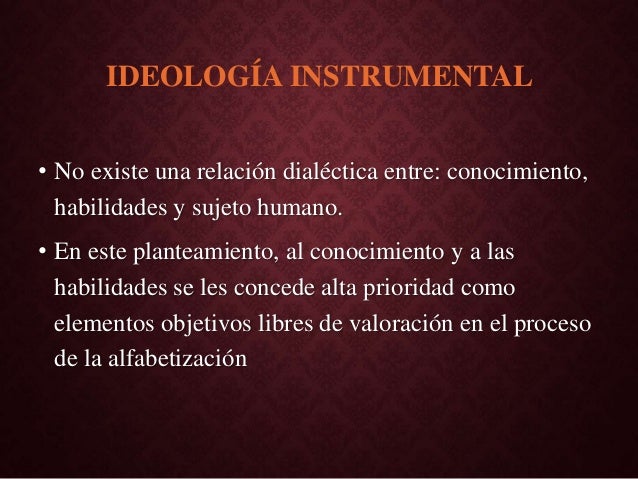 IDEOLOGÍA INSTRUMENTAL

• No existe una relación dialéctica entre: conocimiento, habilidades y sujeto humano.

• En este planteamiento, al conocimiento y a las habilidades se les concede alta prioridad como elementos objetivos libres de valoración en el proceso de la alfabetización